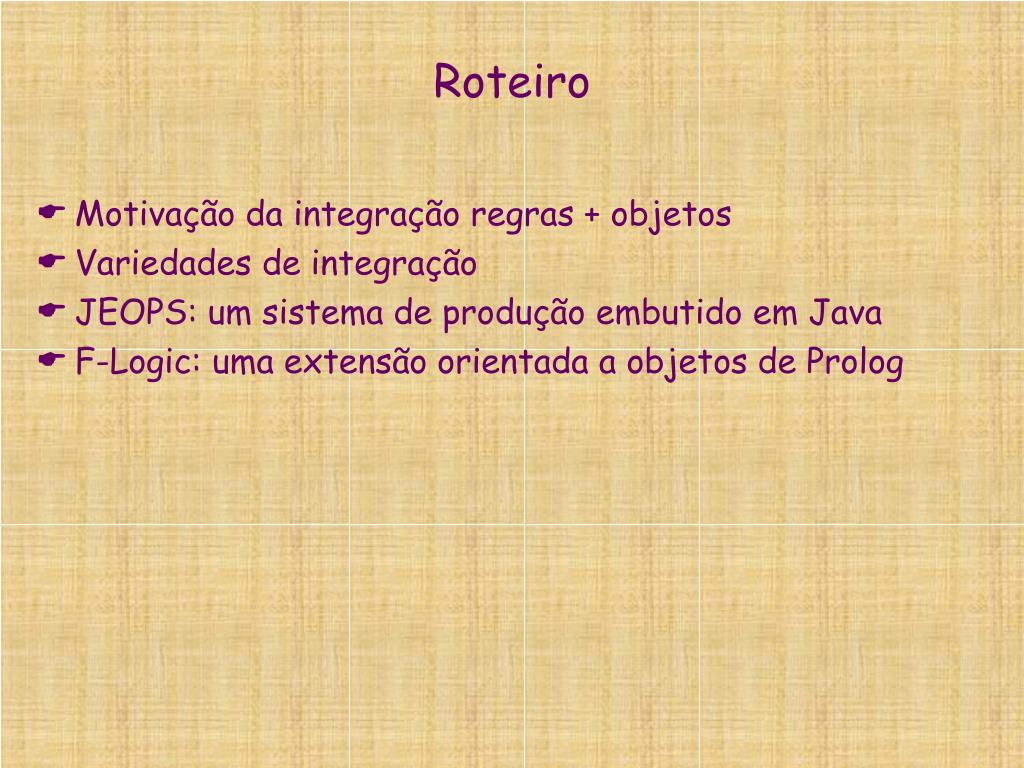 Roteiro

☛ Motivação da integração regras + objetos
☛ Variedades de integração
☛ JEOPS: um sistema de produção embutido em Java
☛ F-Logic: uma extensão orientada a objetos de Prolog